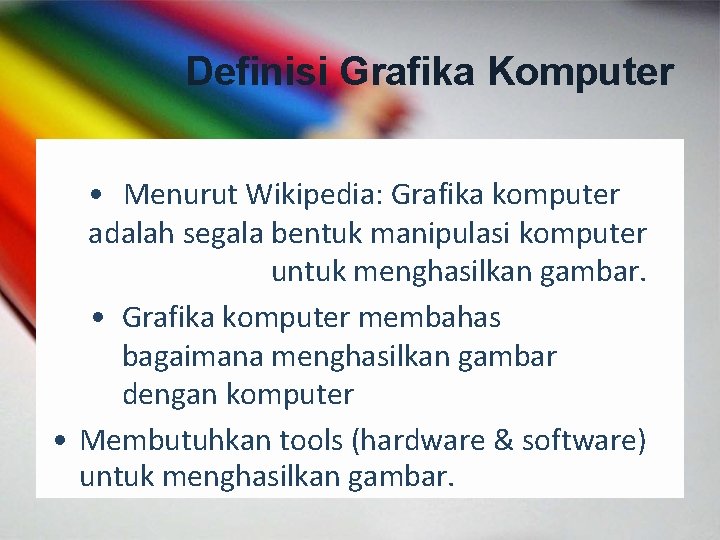 Definisi Grafika Komputer

• Menurut Wikipedia: Grafika komputer adalah segala bentuk manipulasi komputer untuk menghasilkan gambar.

• Grafika komputer membahas bagaimana menghasilkan gambar dengan komputer

• Membutuhkan tools (hardware & software) untuk menghasilkan gambar.